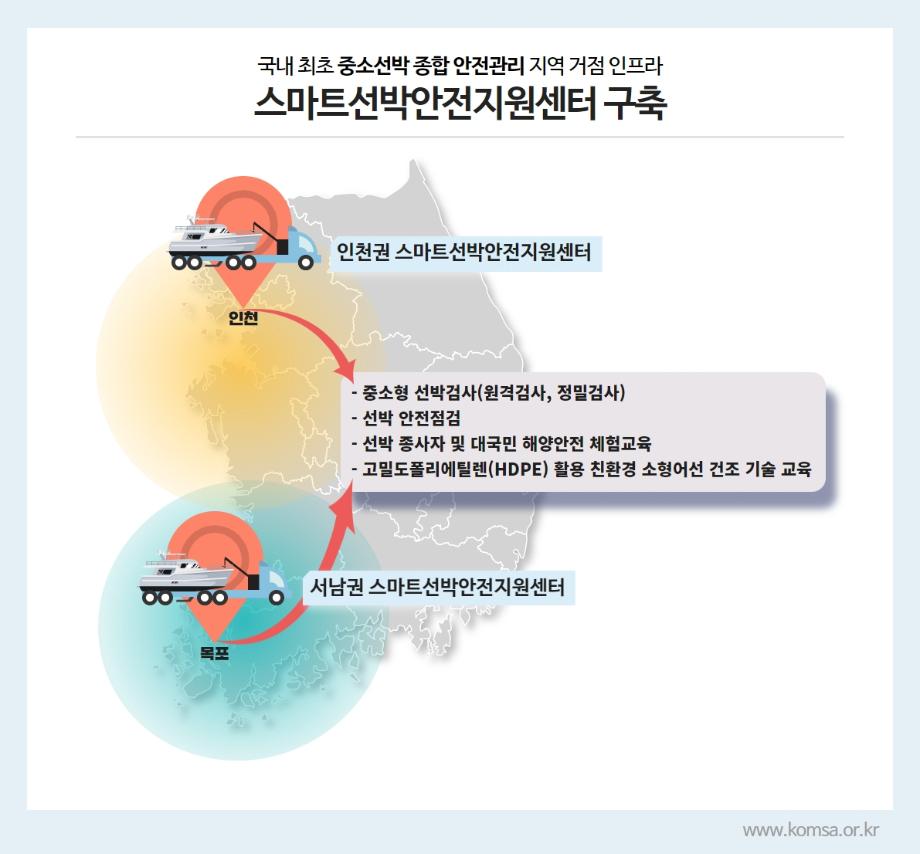 국내 최초 중소선박 종합 안전관리 지역 거점 인프라
스마트선박안전지원센터 구축

인천권 스마트선박안전지원센터

인천

- 중소형 선박검사(원격검사, 정밀검사)
- 선박 안전점검
- 선박 종사자 및 대국민 해양안전 체험교육
- 고밀도폴리에틸렌(HDPE) 활용 친환경 소형어선 건조 기술 교육

서남권 스마트선박안전지원센터

목포

www.komsa.or.kr